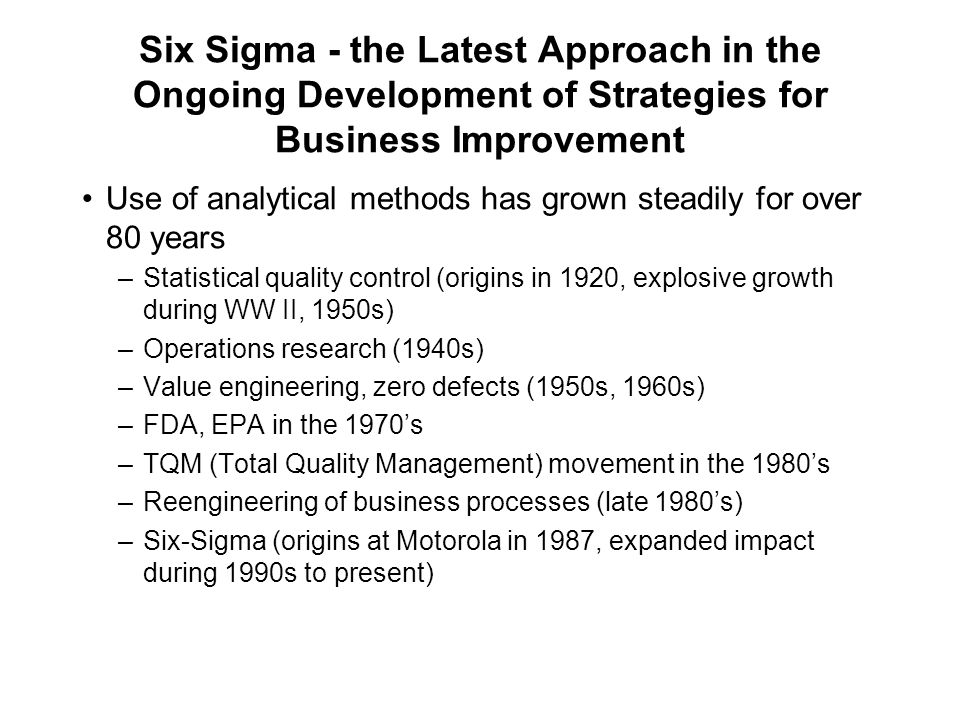 Six Sigma - the Latest Approach in the Ongoing Development of Strategies for Business Improvement

• Use of analytical methods has grown steadily for over 80 years

– Statistical quality control (origins in 1920, explosive growth during WW II, 1950s)

– Operations research (1940s)

– Value engineering, zero defects (1950s, 1960s)

– FDA, EPA in the 1970’s

– TQM (Total Quality Management) movement in the 1980’s

– Reengineering of business processes (late 1980’s)

– Six-Sigma (origins at Motorola in 1987, expanded impact during 1990s to present)